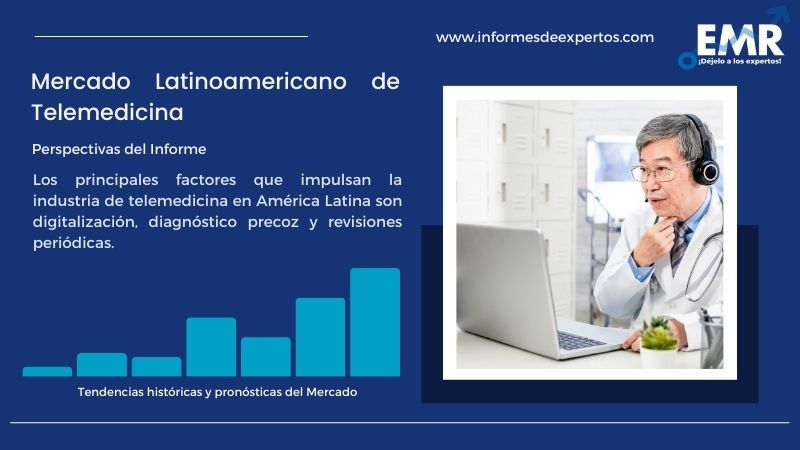 www.informesdeexpertos.com

EMR
¡Déjelo a los expertos!

Mercado Latinoamericano de Telemedicina

Perspectivas del Informe

Los principales factores que impulsan la industria de telemedicina en América Latina son digitalización, diagnóstico precoz y revisiones periódicas.

Tendencias históricas y pronósticas del Mercado